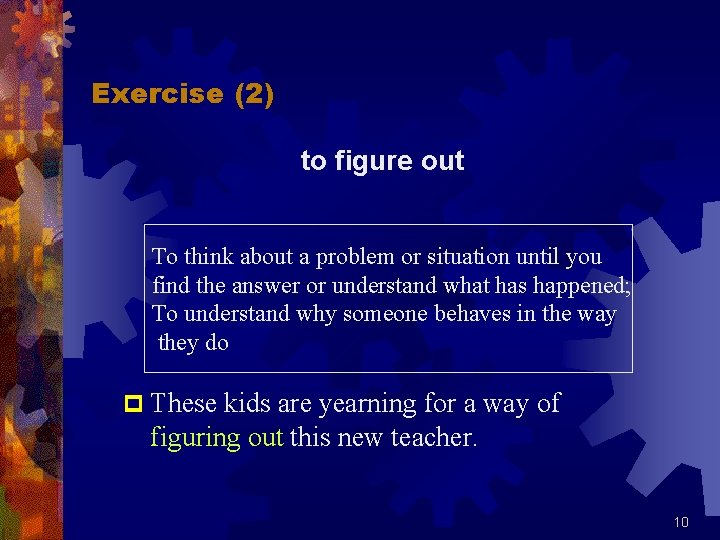 Exercise (2)

to figure out

To think about a problem or situation until you find the answer or understand what has happened; To understand why someone behaves in the way they do

These kids are yearning for a way of figuring out this new teacher.

10